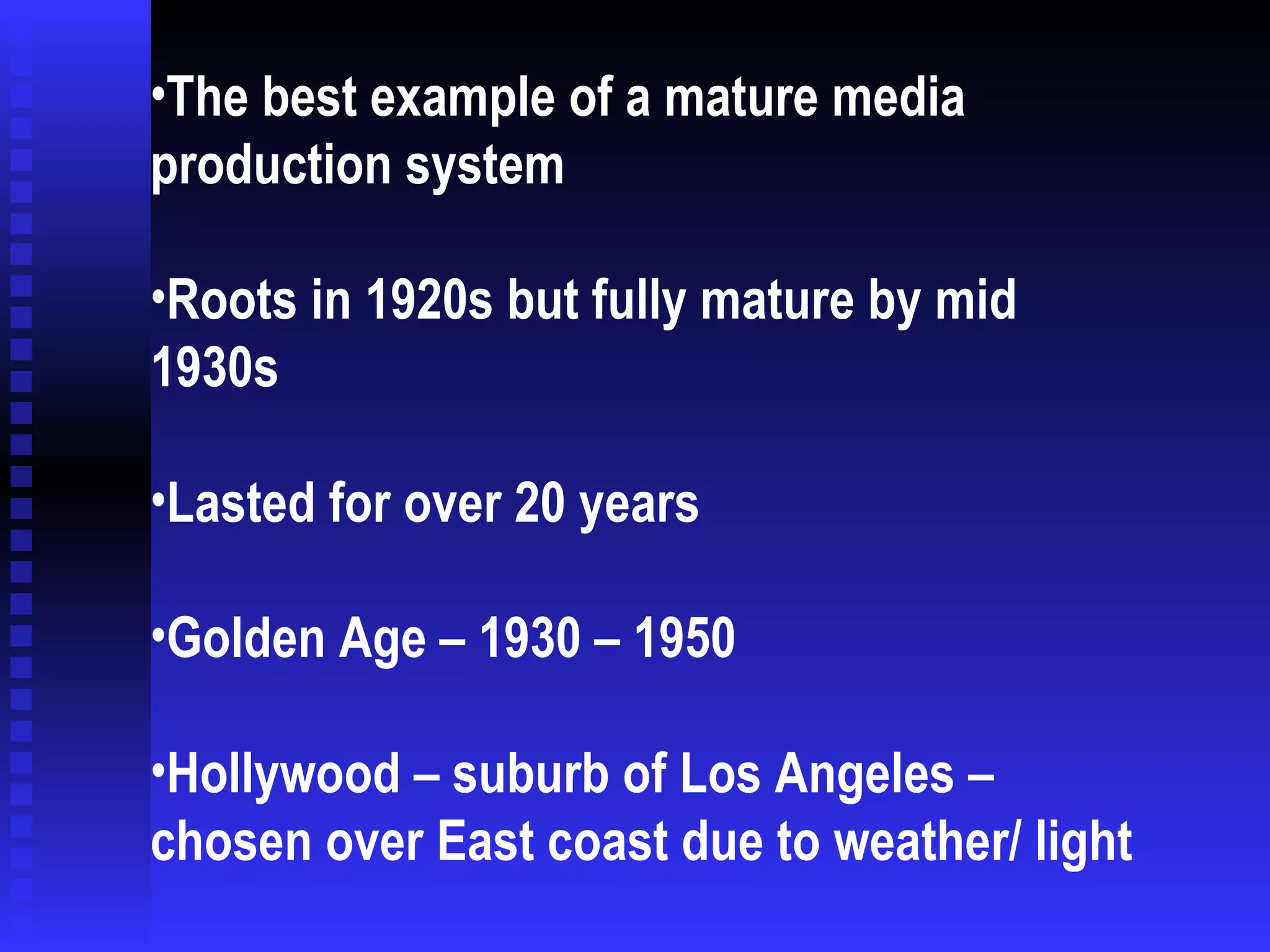 •The best example of a mature media production system

•Roots in 1920s but fully mature by mid 1930s

•Lasted for over 20 years

•Golden Age – 1930 – 1950

•Hollywood – suburb of Los Angeles – chosen over East coast due to weather/ light